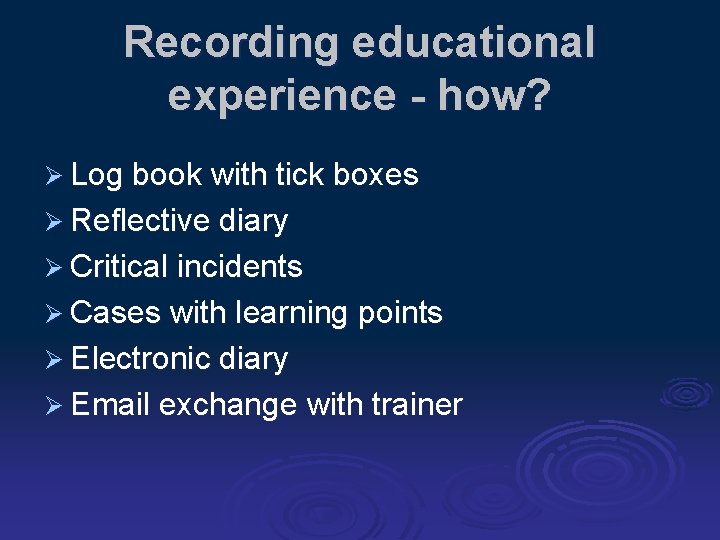 Recording educational experience - how?

➢ Log book with tick boxes
➢ Reflective diary
➢ Critical incidents
➢ Cases with learning points
➢ Electronic diary
➢ Email exchange with trainer